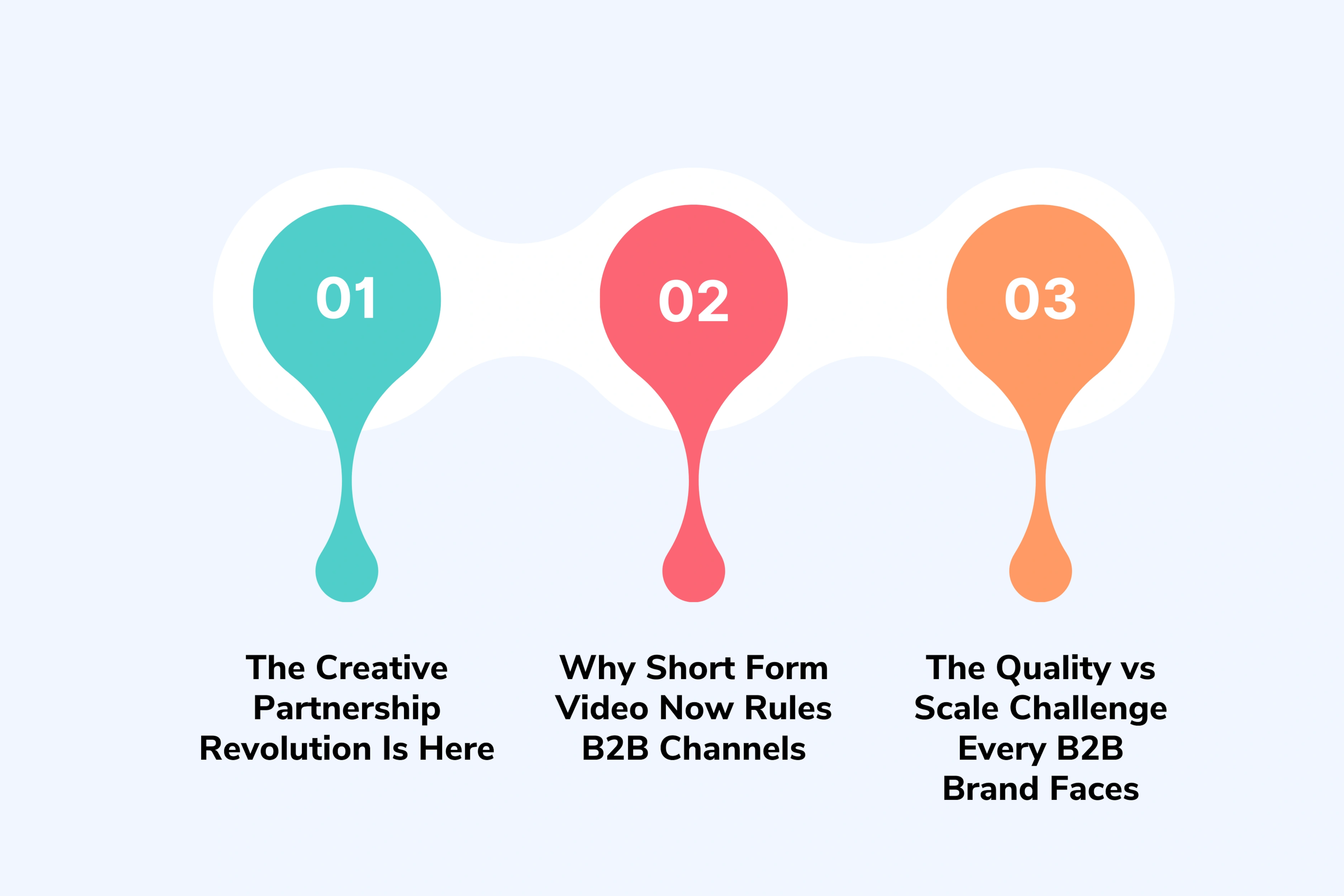 01

The Creative Partnership Revolution Is Here

02

Why Short Form Video Now Rules B2B Channels

03

The Quality vs Scale Challenge Every B2B Brand Faces